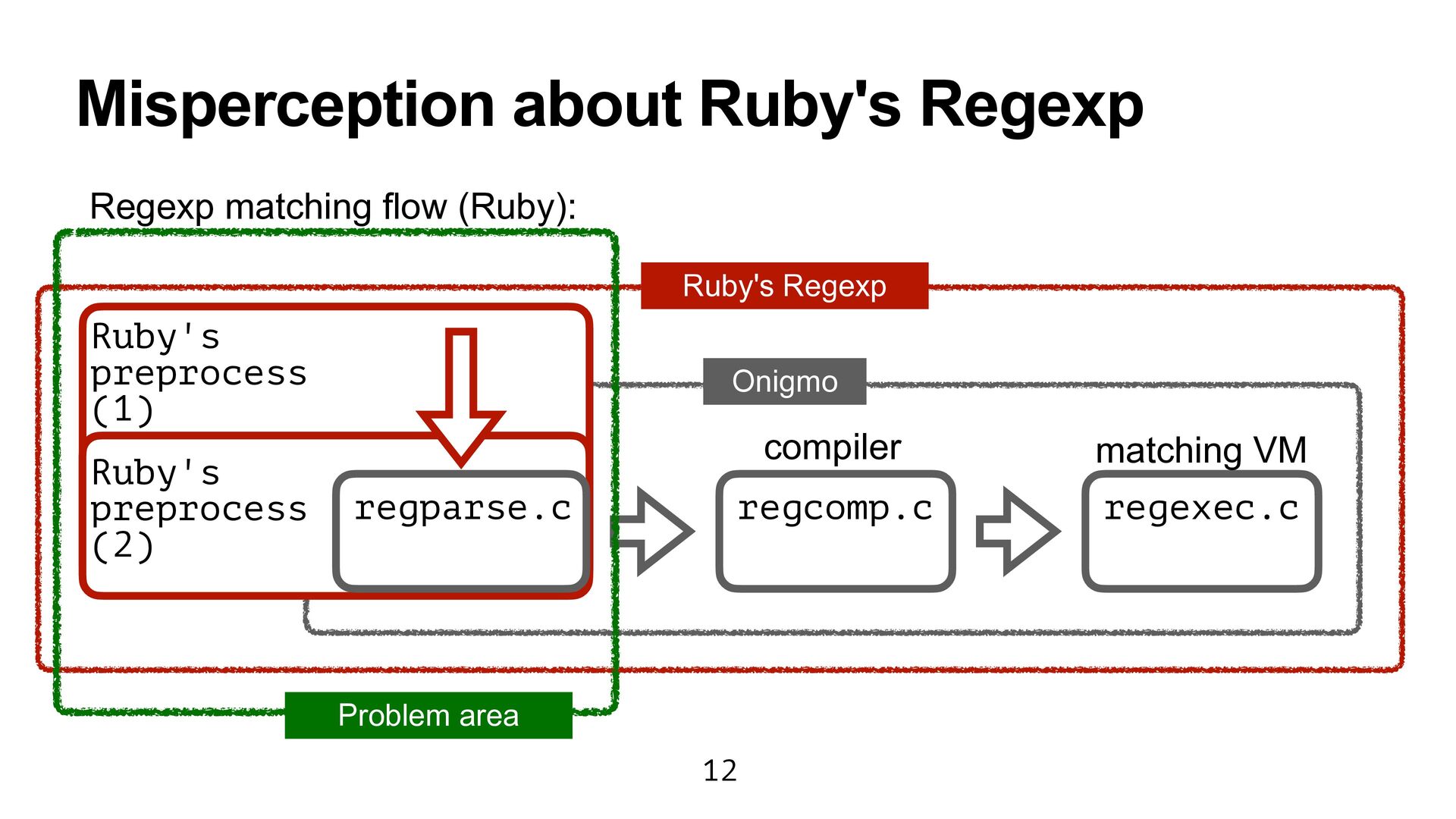 Misperception about Ruby's Regexp

Regexp matching flow (Ruby):

Ruby's Regexp

Ruby's preprocess (1)

Onigmo

Ruby's preprocess (2)

regparse.c

compiler

regcomp.c

matching VM

regexec.c

Problem area

12